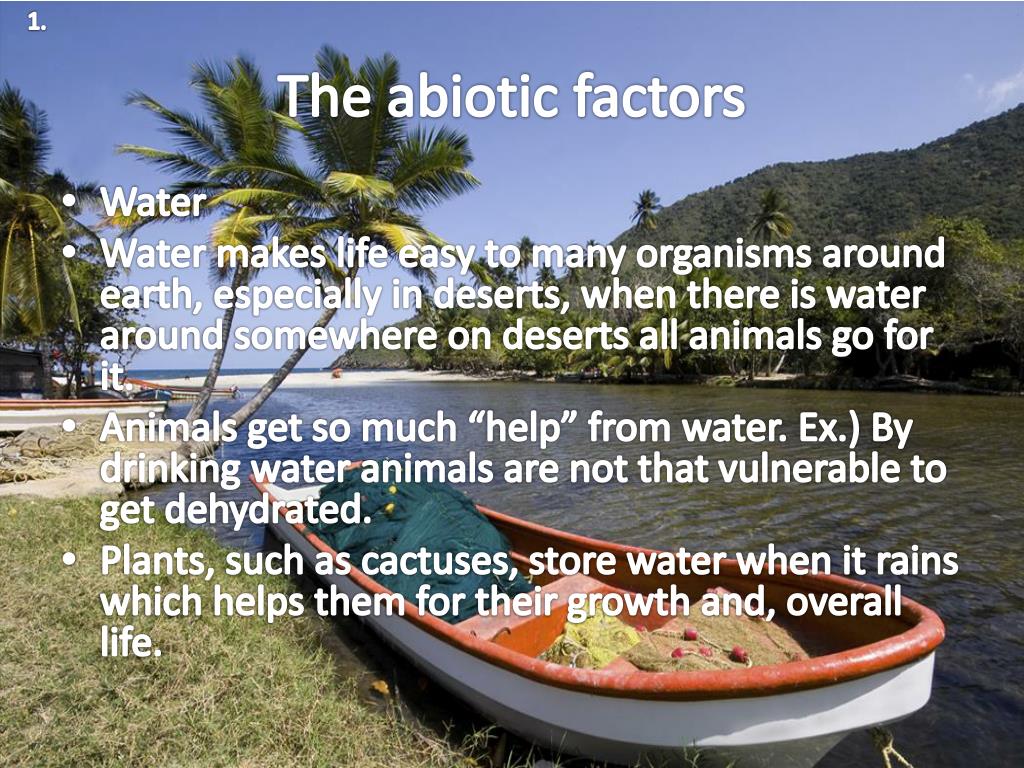 1.

The abiotic factors

• Water
• Water makes life easy to many organisms around earth, especially in deserts, when there is water around somewhere on deserts all animals go for it.
• Animals get so much “help” from water. Ex.) By drinking water animals are not that vulnerable to get dehydrated.
• Plants, such as cactuses, store water when it rains which helps them for their growth and, overall life.